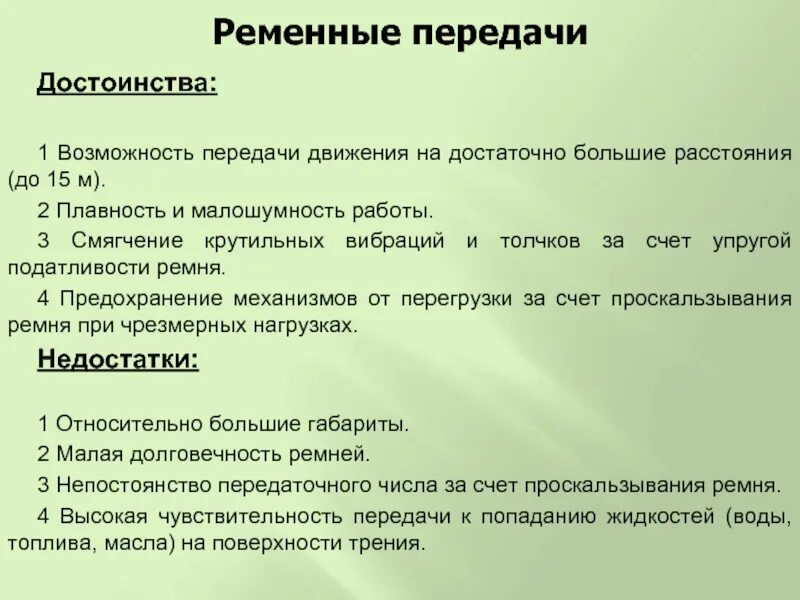 Ременные передачи

Достоинства:

1 Возможность передачи движения на достаточно большие расстояния (до 15 м).

2 Плавность и малошумность работы.

3 Смягчение крутильных вибраций и толчков за счет упругой податливости ремня.

4 Предохранение механизмов от перегрузки за счет проскальзывания ремня при чрезмерных нагрузках.

Недостатки:

1 Относительно большие габариты.

2 Малая долговечность ремней.

3 Непостоянство передаточного числа за счет проскальзывания ремня.

4 Высокая чувствительность передачи к попаданию жидкостей (воды, топлива, масла) на поверхности трения.